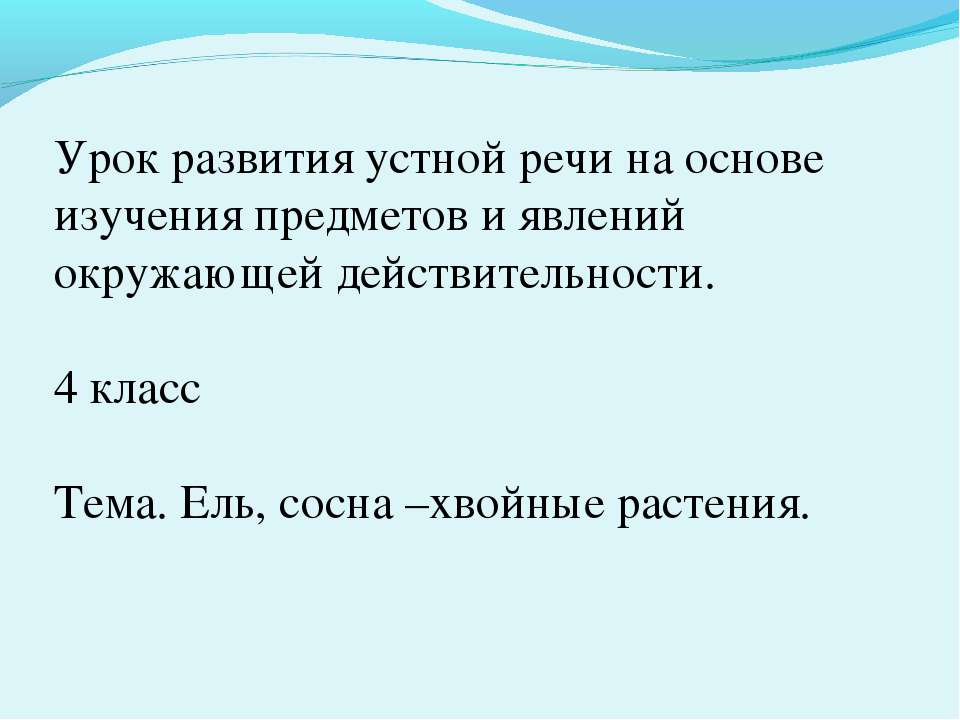 Урок развития устной речи на основе изучения предметов и явлений окружающей действительности.

4 класс

Тема. Ель, сосна –хвойные растения.